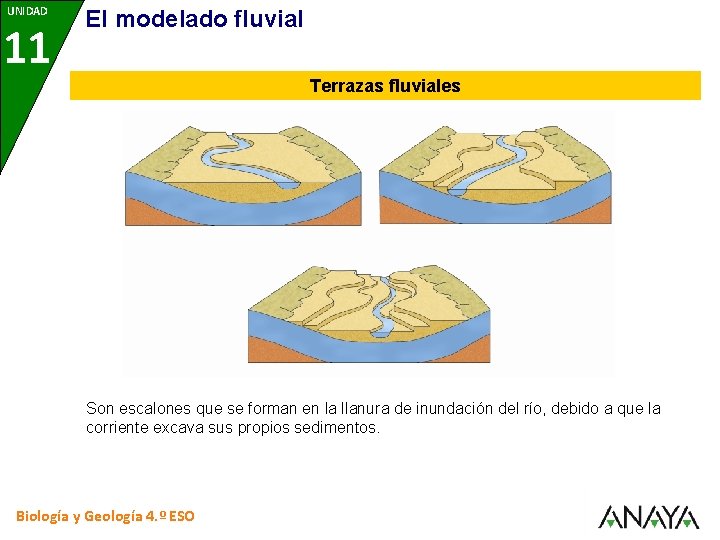 UNIDAD
11
El modelado fluvial

Terrazas fluviales

Son escalones que se forman en la llanura de inundación del río, debido a que la corriente excava sus propios sedimentos.

Biología y Geología 4.º ESO

ANAYA